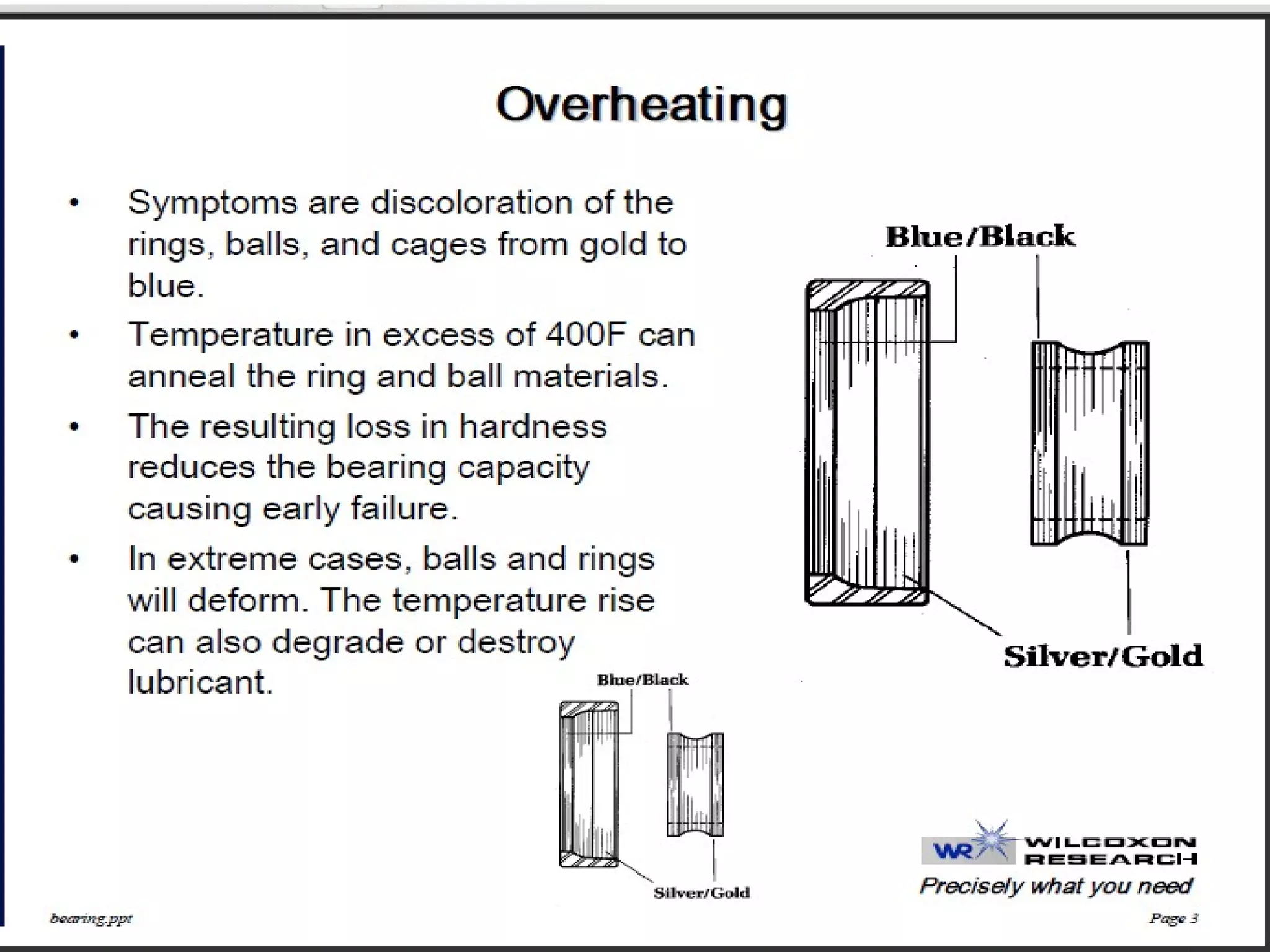 Overheating

• Symptoms are discoloration of the rings, balls, and cages from gold to blue.

• Temperature in excess of 400F can anneal the ring and ball materials.

• The resulting loss in hardness reduces the bearing capacity causing early failure.

• In extreme cases, balls and rings will deform. The temperature rise can also degrade or destroy lubricant.

Blue/Black

Silver/Gold

Blue/Black

Silver/Gold

WR WILCOXON RESEARCH
Precisely what you need

bearing.ppt

Page 3